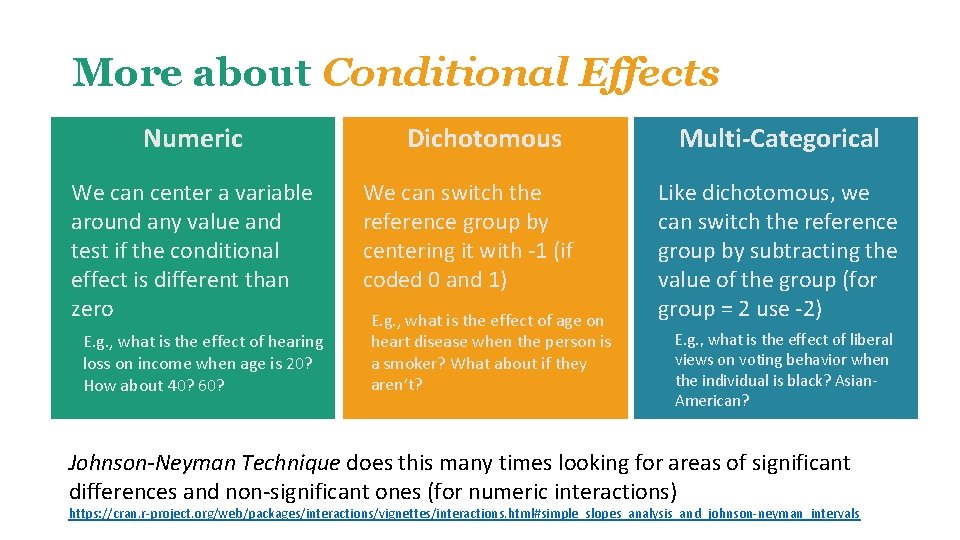 More about Conditional Effects

Numeric

We can center a variable around any value and test if the conditional effect is different than zero

E.g., what is the effect of hearing loss on income when age is 20? How about 40? 60?

Dichotomous

We can switch the reference group by centering it with -1 (if coded 0 and 1)

E.g., what is the effect of age on heart disease when the person is a smoker? What about if they aren't?

Multi-Categorical

Like dichotomous, we can switch the reference group by subtracting the value of the group (for group = 2 use -2)

E.g., what is the effect of liberal views on voting behavior when the individual is black? Asian-American?

Johnson-Neyman Technique does this many times looking for areas of significant differences and non-significant ones (for numeric interactions)

https://cran.r-project.org/web/packages/interactions/vignettes/interactions.html#simple_slopes_analysis_and_johnson-neyman_intervals